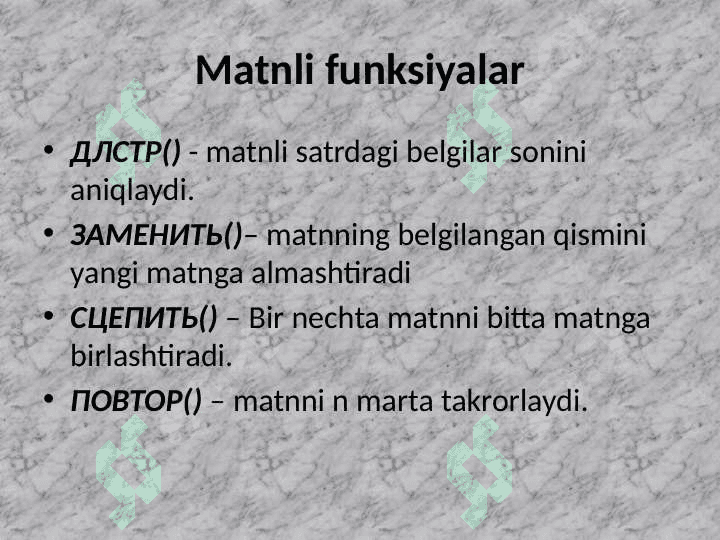 Matnli funksiyalar

• ДЛСТР() - matnli satrdagi belgilar sonini aniqlaydi.
• ЗАМЕНИТЬ()– matnning belgilangan qismini yangi matnga almashtiradi
• СЦЕПИТЬ() – Bir nechta matnni bitta matnga birlashtiradi.
• ПОВТОР() – matnni n marta takrorlaydi.